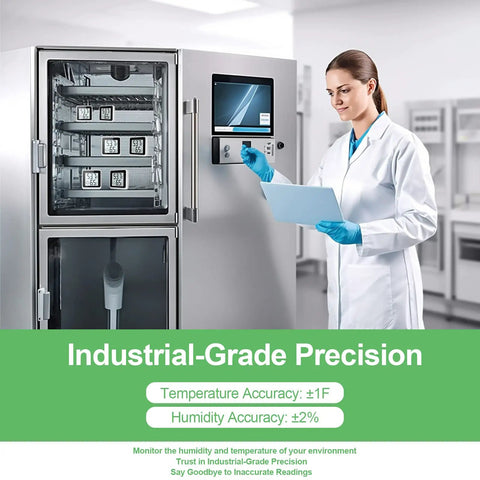 Industrial-Grade Precision

Temperature Accuracy: ±1F

Humidity Accuracy: ±2%

Monitor the humidity and temperature of your environment
Trust in Industrial-Grade Precision
Say Goodbye to Inaccurate Readings